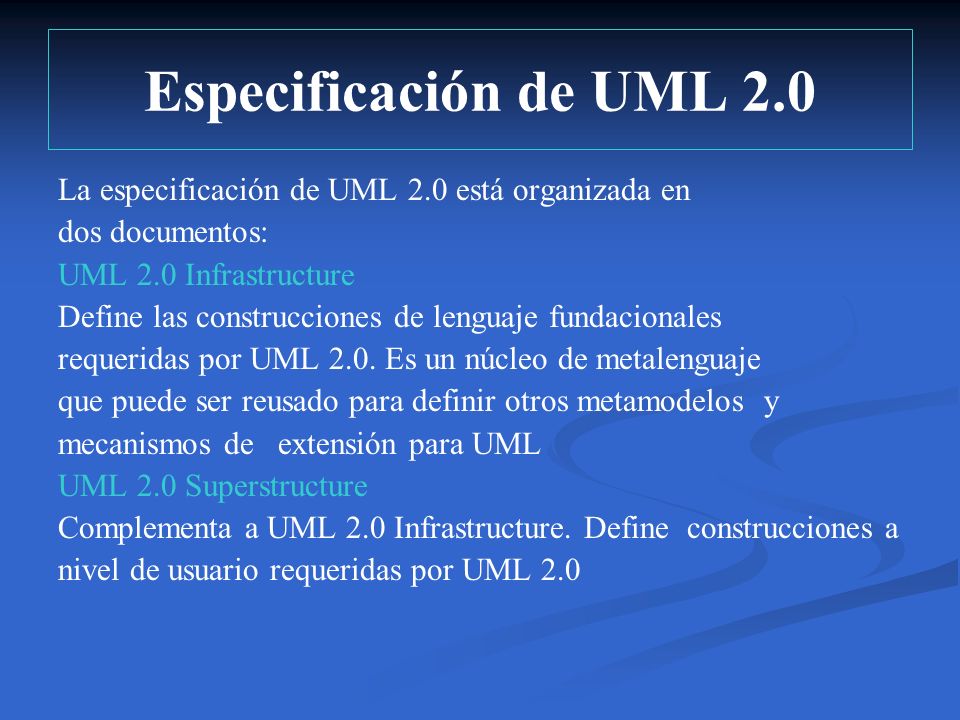 Especificación de UML 2.0

La especificación de UML 2.0 está organizada en dos documentos:

UML 2.0 Infrastructure

Define las construcciones de lenguaje fundacionales requeridas por UML 2.0. Es un núcleo de metalenguaje que puede ser reusado para definir otros metamodelos y mecanismos de extensión para UML

UML 2.0 Superstructure

Complementa a UML 2.0 Infrastructure. Define construcciones a nivel de usuario requeridas por UML 2.0